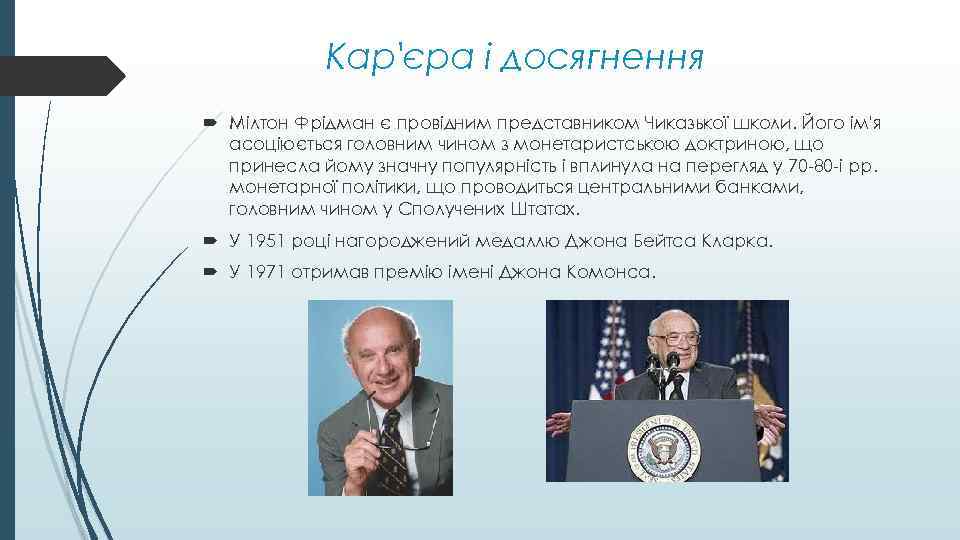 Кар'єра і досягнення

Мілтон Фрідман є провідним представником Чиказької школи. Його ім'я асоціюється головним чином з монетаристською доктриною, що принесла йому значну популярність і вплинула на перегляд у 70-80-і рр. монетарної політики, що проводиться центральними банками, головним чином у Сполучених Штатах.

У 1951 році нагороджений медаллю Джона Бейтса Кларка.

У 1971 отримав премію імені Джона Комонса.